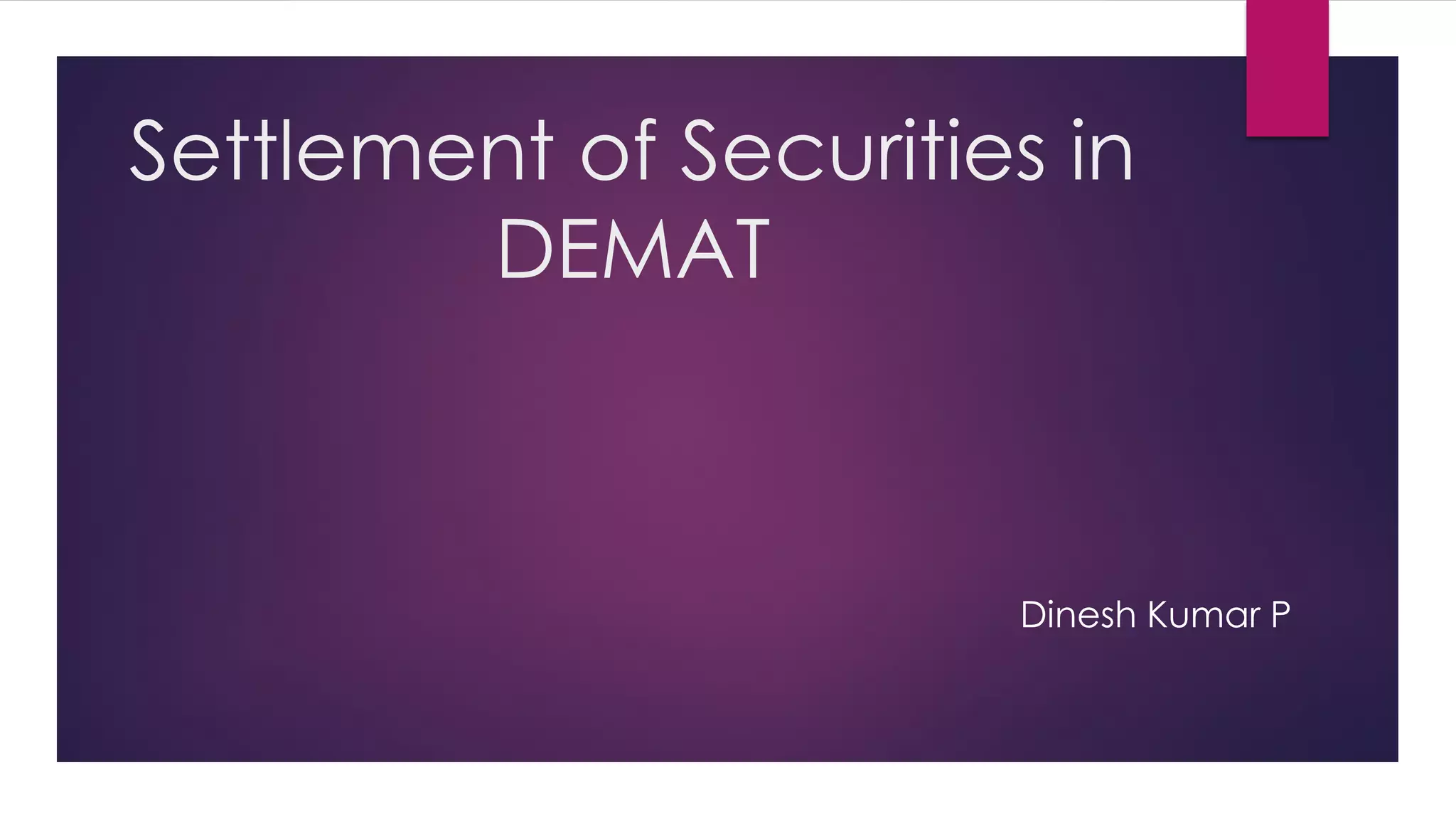 Settlement of Securities in DEMAT

Dinesh Kumar P